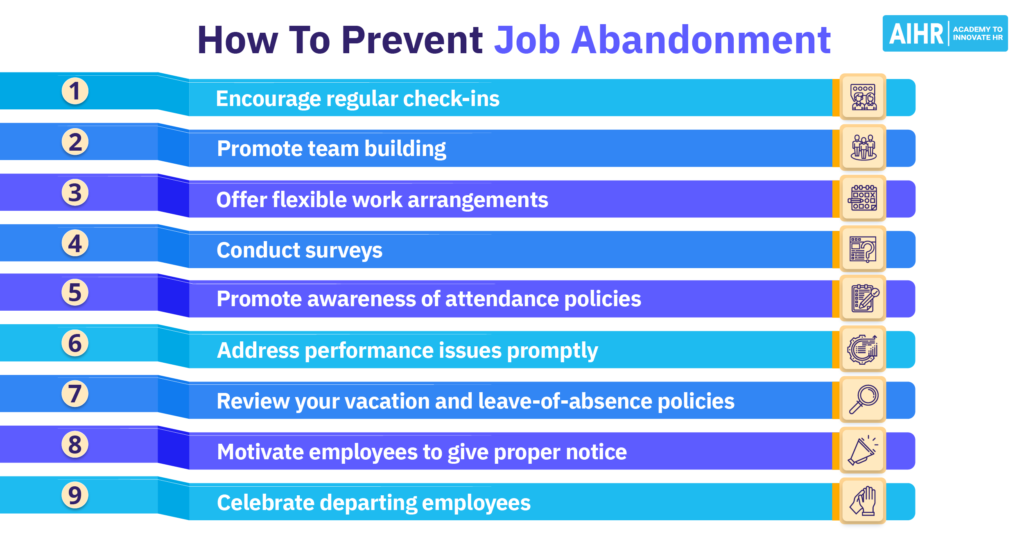 How To Prevent Job Abandonment

AIHR ACADEMY TO INNOVATE HR

1 Encourage regular check-ins

2 Promote team building

3 Offer flexible work arrangements

4 Conduct surveys

5 Promote awareness of attendance policies

6 Address performance issues promptly

7 Review your vacation and leave-of-absence policies

8 Motivate employees to give proper notice

9 Celebrate departing employees